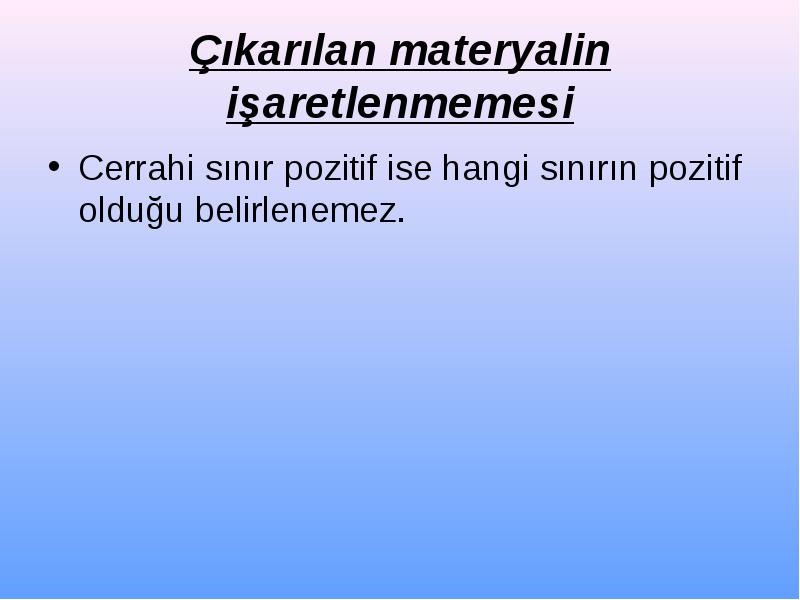 Çıkarılan materyalin işaretlenmemesi

• Cerrahi sınır pozitif ise hangi sınırın pozitif olduğu belirlenemez.